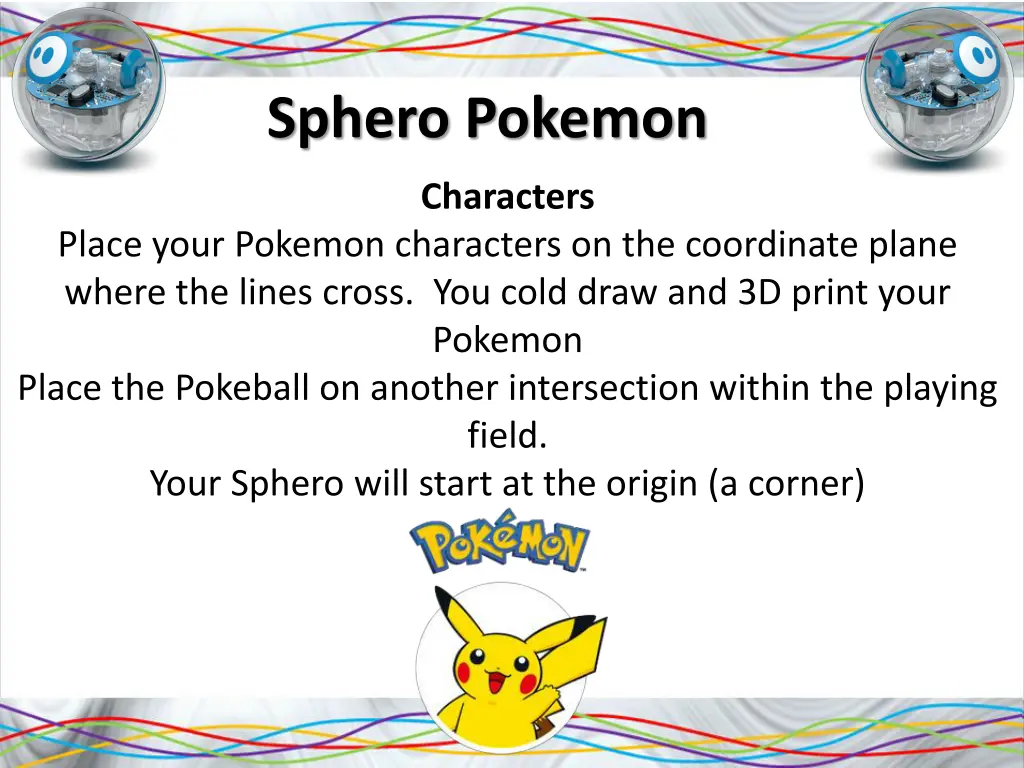 Sphero Pokemon

Characters
Place your Pokemon characters on the coordinate plane where the lines cross.  You cold draw and 3D print your Pokemon
Place the Pokeball on another intersection within the playing field.
Your Sphero will start at the origin (a corner)

POKéMON